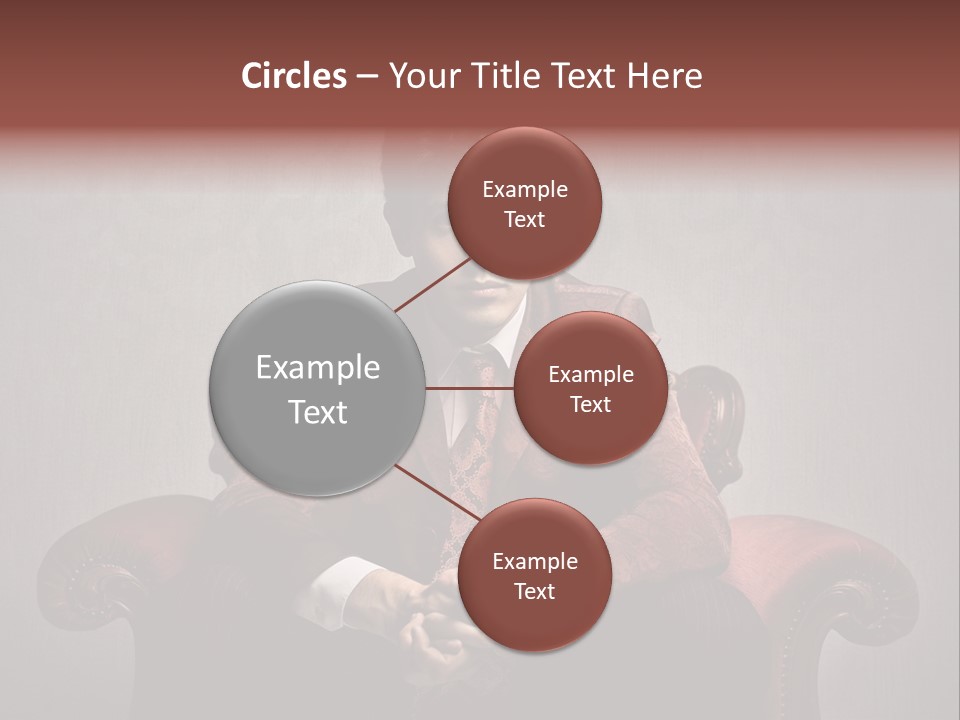 Circles – Your Title Text Here

Example Text

Example Text

Example Text

Example Text